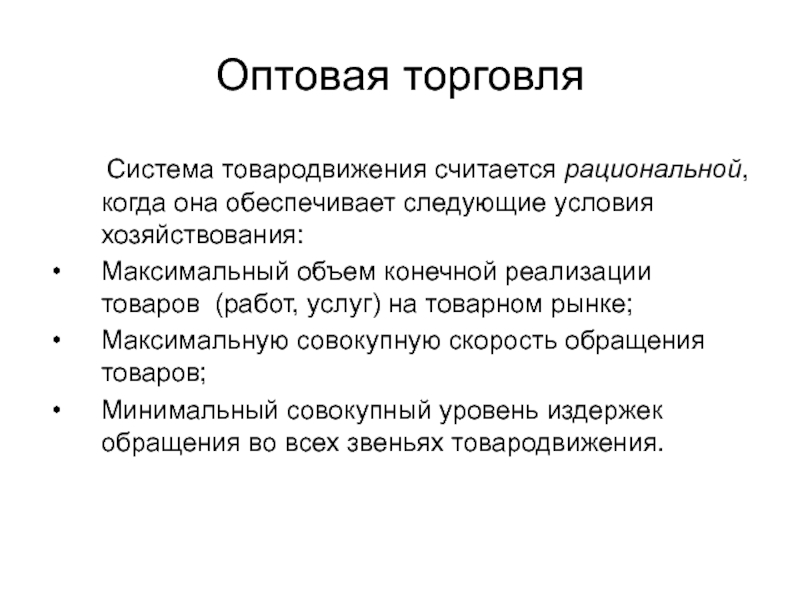 Оптовая торговля

Система товародвижения считается рациональной, когда она обеспечивает следующие условия хозяйствования:

• Максимальный объем конечной реализации товаров (работ, услуг) на товарном рынке;
• Максимальную совокупную скорость обращения товаров;
• Минимальный совокупный уровень издержек обращения во всех звеньях товародвижения.